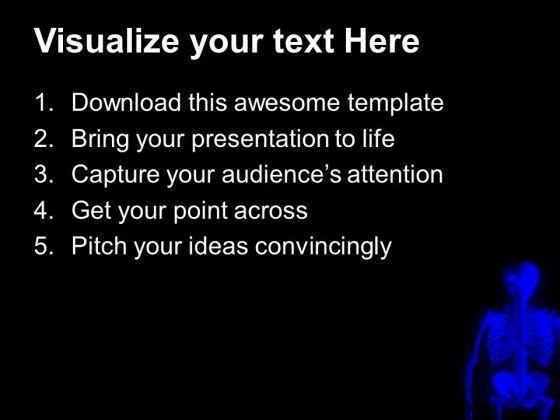 Visualize your text Here

1. Download this awesome template
2. Bring your presentation to life
3. Capture your audience’s attention
4. Get your point across
5. Pitch your ideas convincingly